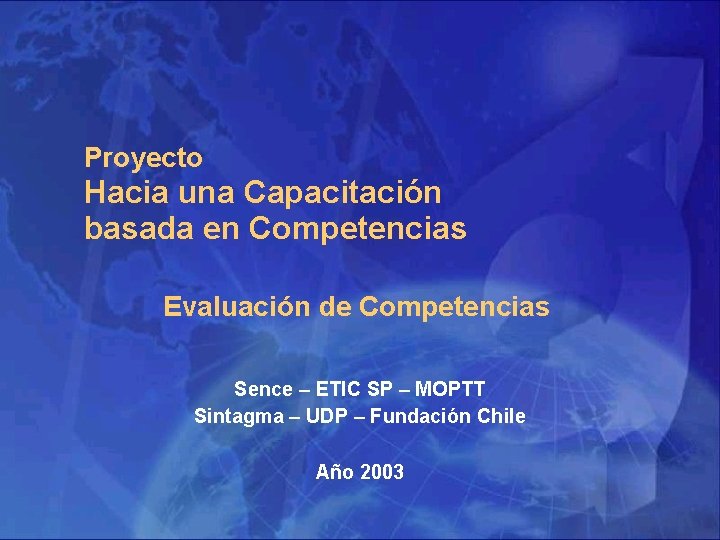 Proyecto
Hacia una Capacitación basada en Competencias

Evaluación de Competencias

Sence – ETIC SP – MOPTT
Sintagma – UDP – Fundación Chile

Año 2003